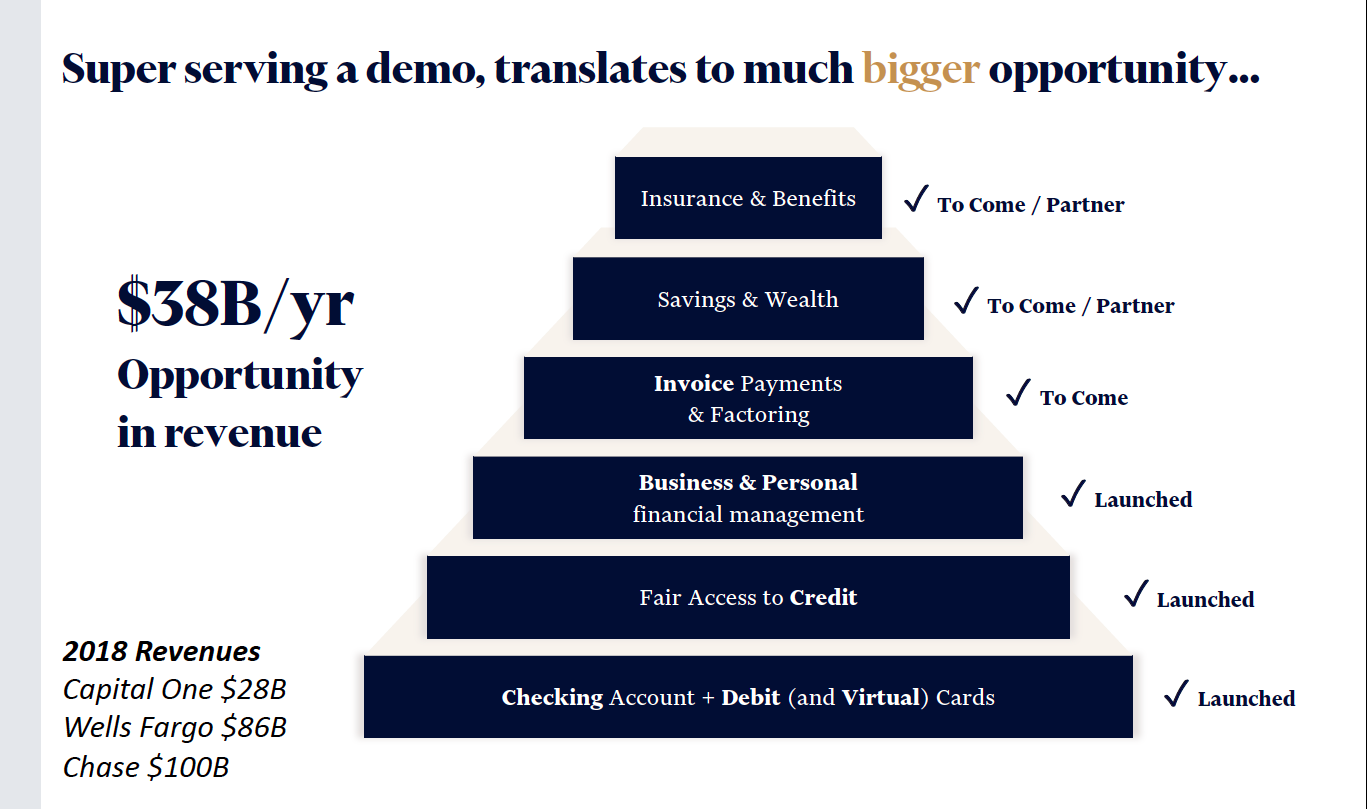 Super serving a demo, translates to much bigger opportunity...

$38B/yr
Opportunity in revenue

Insurance & Benefits ✓ To Come / Partner

Savings & Wealth ✓ To Come / Partner

Invoice Payments & Factoring ✓ To Come

Business & Personal financial management ✓ Launched

Fair Access to Credit ✓ Launched

Checking Account + Debit (and Virtual) Cards ✓ Launched

2018 Revenues
Capital One $28B
Wells Fargo $86B
Chase $100B